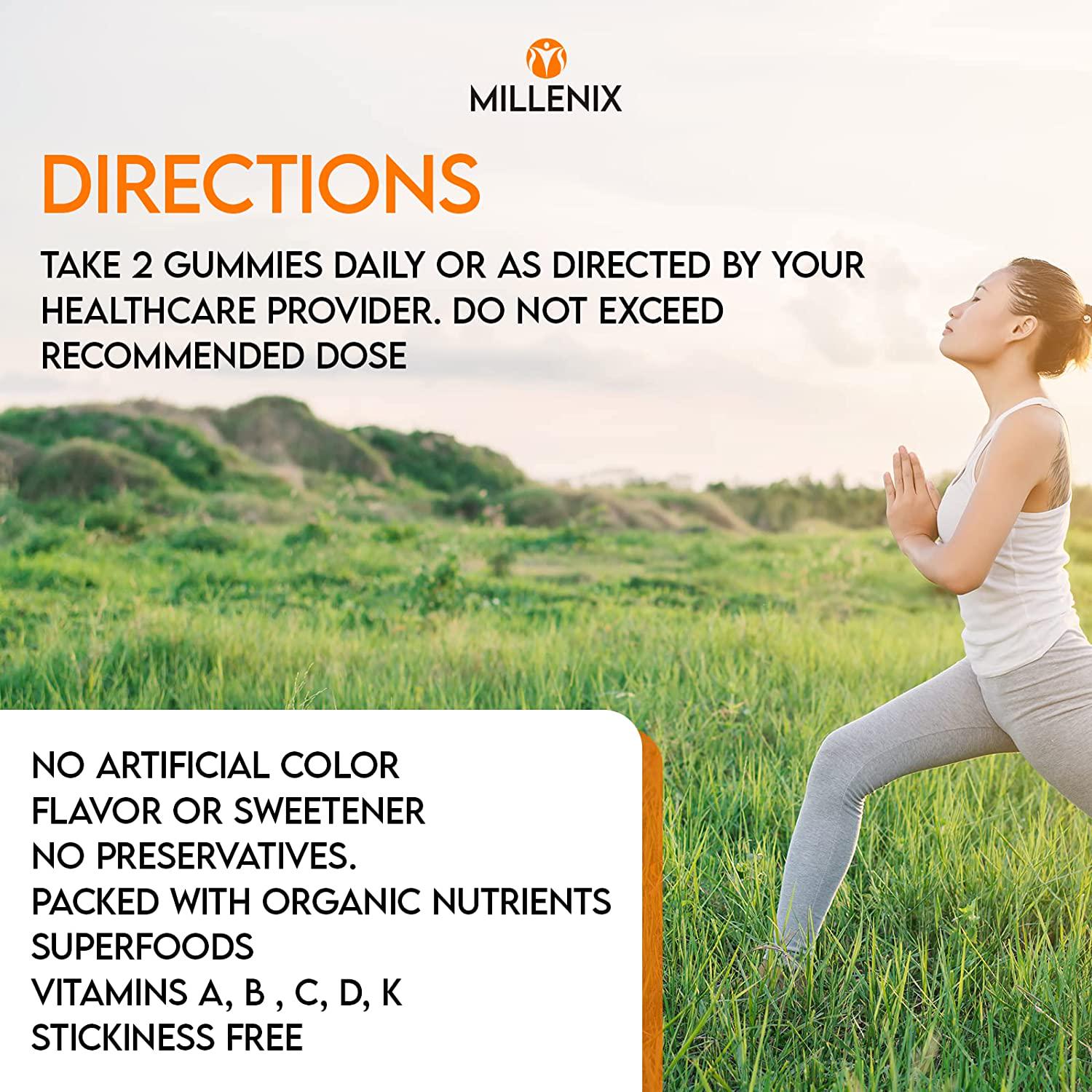 MILLENIX

DIRECTIONS

TAKE 2 GUMMIES DAILY OR AS DIRECTED BY YOUR HEALTHCARE PROVIDER. DO NOT EXCEED RECOMMENDED DOSE

NO ARTIFICIAL COLOR
FLAVOR OR SWEETENER
NO PRESERVATIVES.
PACKED WITH ORGANIC NUTRIENTS
SUPERFOODS
VITAMINS A, B , C, D, K
STICKINESS FREE